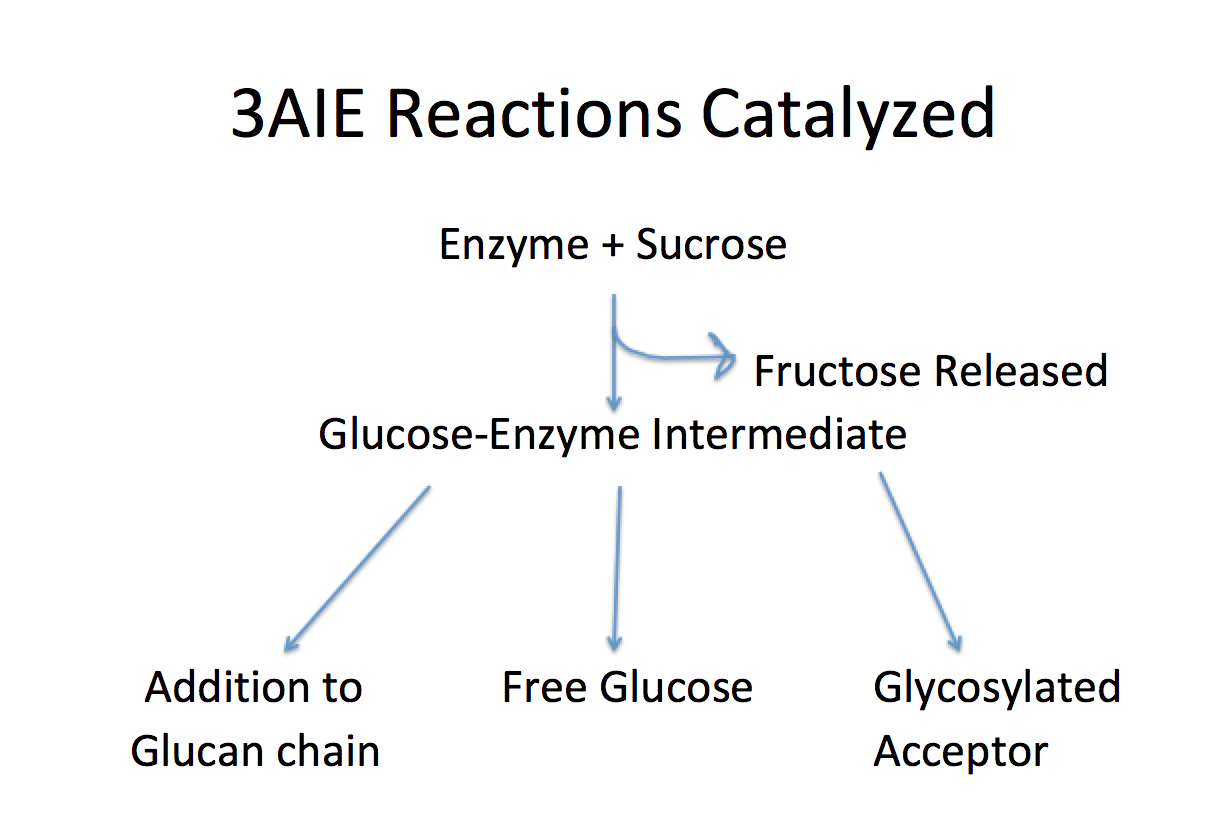 3AIE Reactions Catalyzed

Enzyme + Sucrose

Fructose Released

Glucose-Enzyme Intermediate

Addition to Glucan chain

Free Glucose

Glycosylated Acceptor